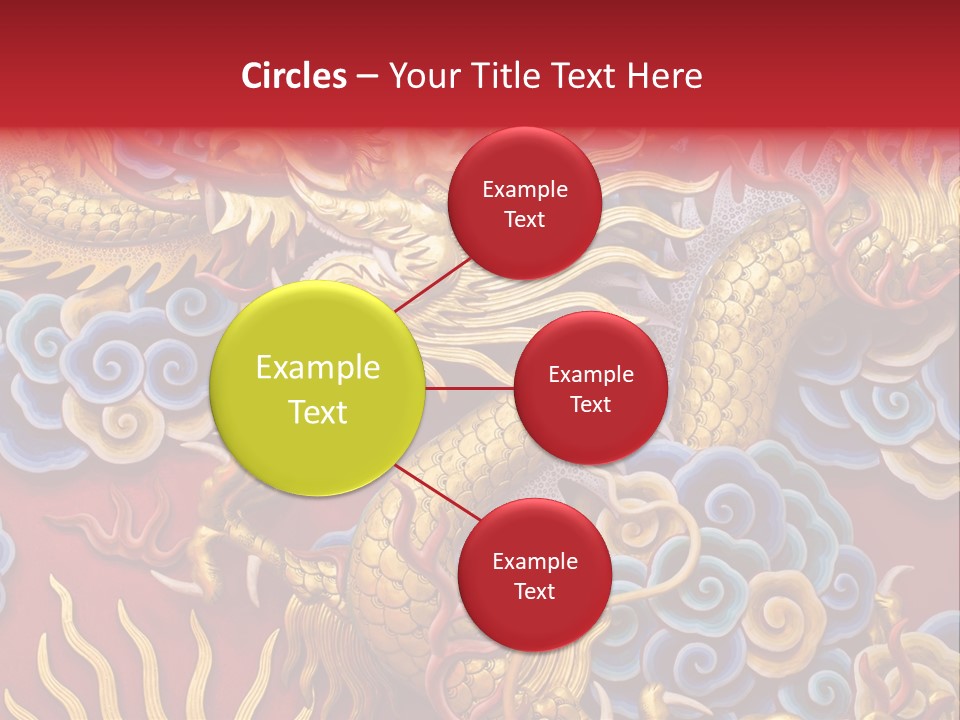 Circles – Your Title Text Here

Example Text

Example Text

Example Text

Example Text